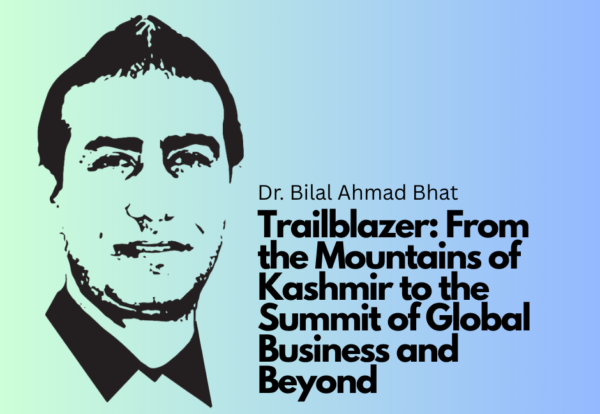 Dr. Bilal Ahmad Bhat

Trailblazer: From the Mountains of Kashmir to the Summit of Global Business and Beyond